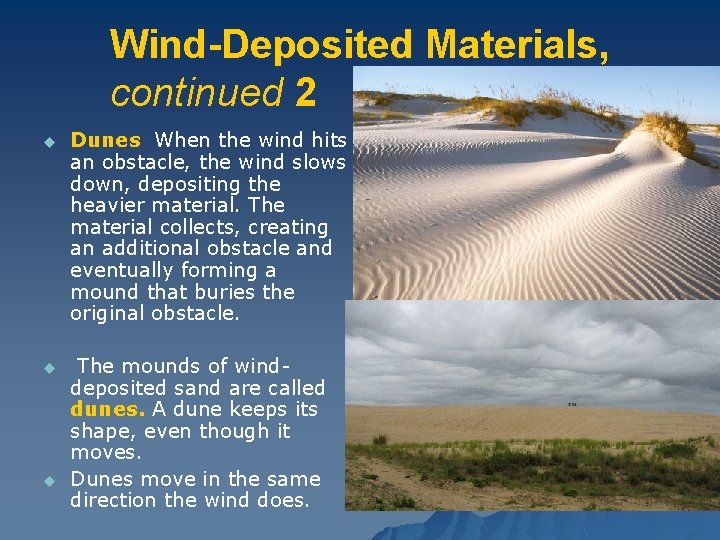 Wind-Deposited Materials, continued 2

Dunes When the wind hits an obstacle, the wind slows down, depositing the heavier material. The material collects, creating an additional obstacle and eventually forming a mound that buries the original obstacle.

The mounds of wind-deposited sand are called dunes. A dune keeps its shape, even though it moves.

Dunes move in the same direction the wind does.